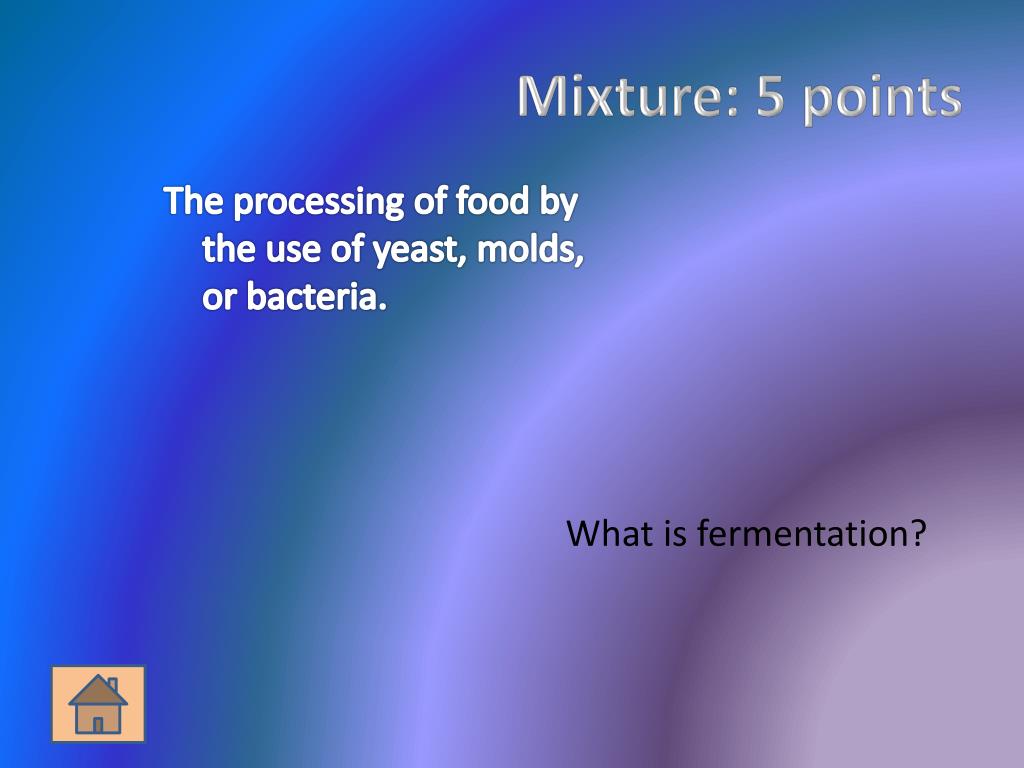 Mixture: 5 points

The processing of food by the use of yeast, molds, or bacteria.

What is fermentation?